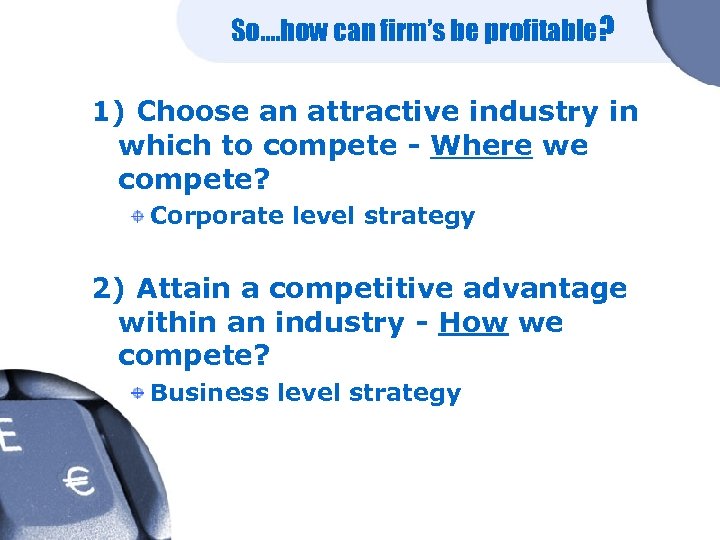 So....how can firm's be profitable?

1) Choose an attractive industry in which to compete - Where we compete?

Corporate level strategy

2) Attain a competitive advantage within an industry - How we compete?

Business level strategy

E

€